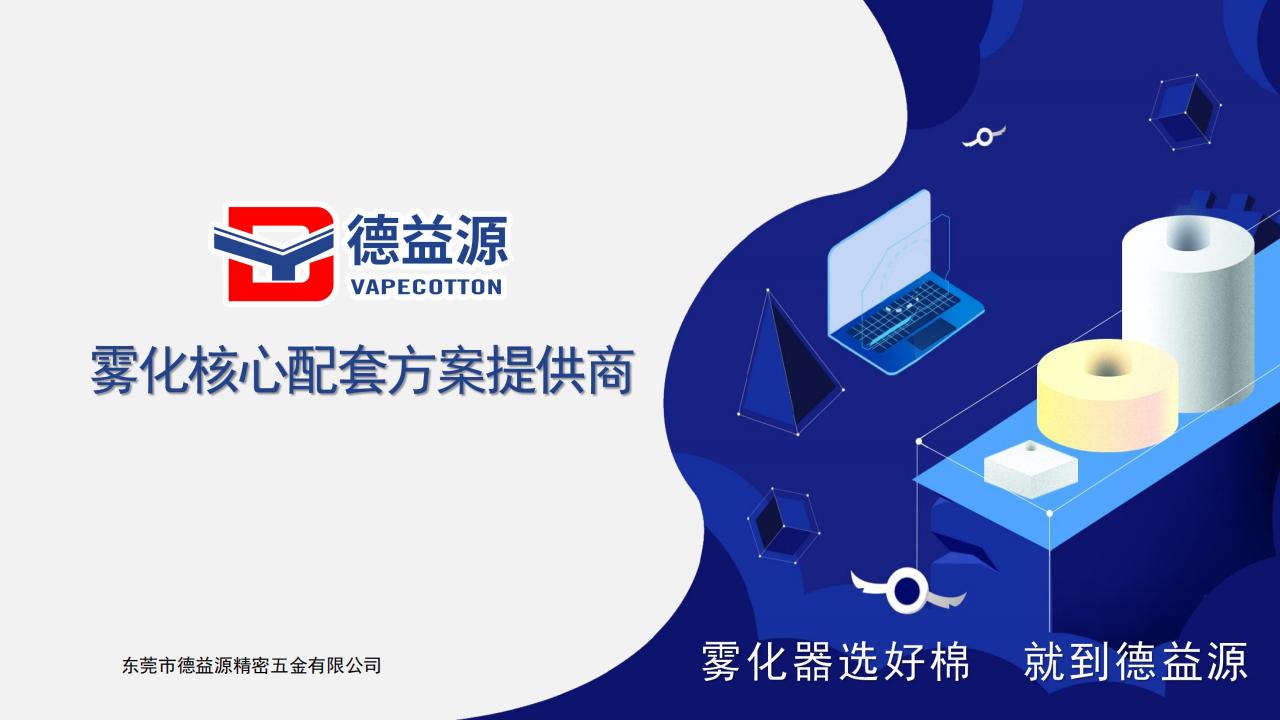 德益源
VAPECOTTON

雾化核心配套方案提供商

东莞市德益源精密五金有限公司

雾化器选好棉　就到德益源